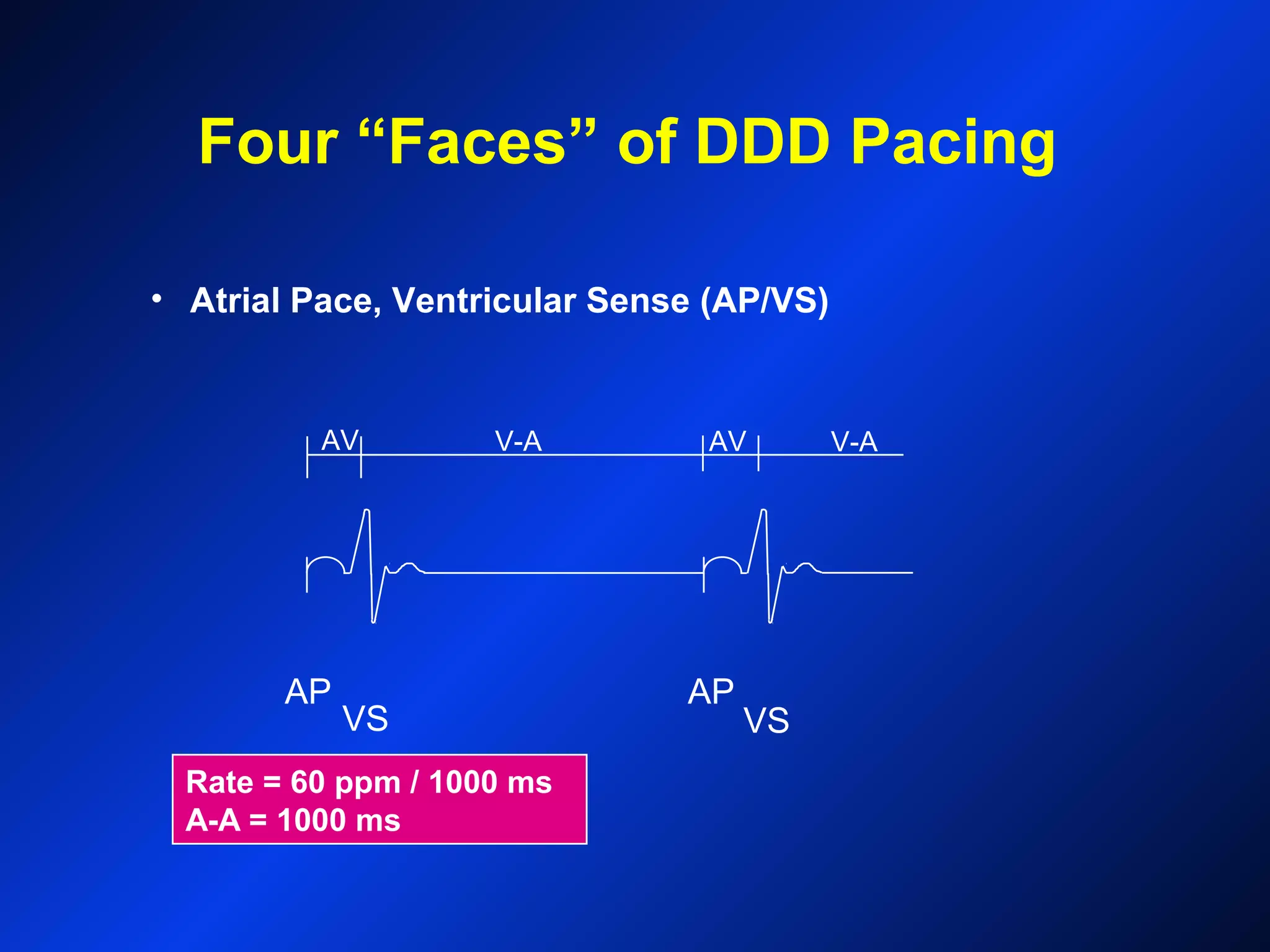 Four “Faces” of DDD Pacing

• Atrial Pace, Ventricular Sense (AP/VS)

AV V-A AV V-A

AP VS AP VS

Rate = 60 ppm / 1000 ms
A-A = 1000 ms